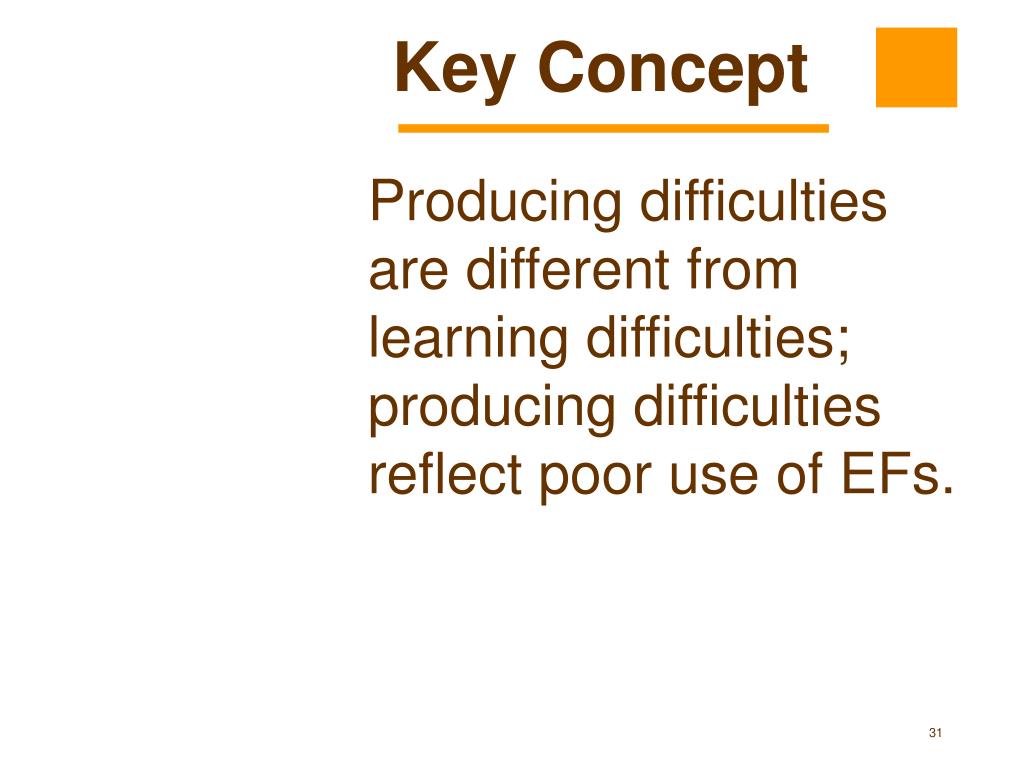 Key Concept

Producing difficulties are different from learning difficulties; producing difficulties reflect poor use of EFs.

31